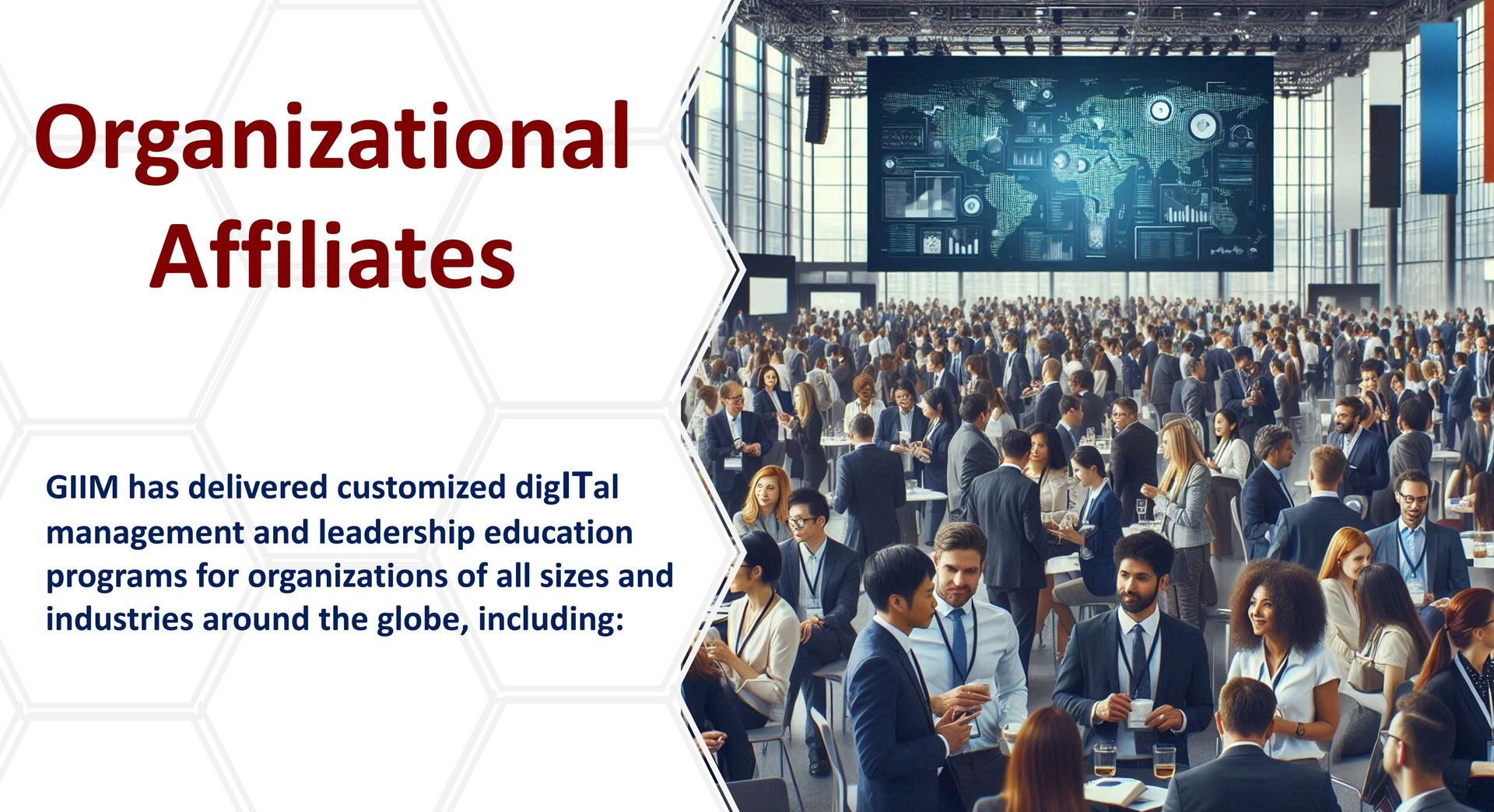 Organizational Affiliates

GIIM has delivered customized digITal management and leadership education programs for organizations of all sizes and industries around the globe, including: